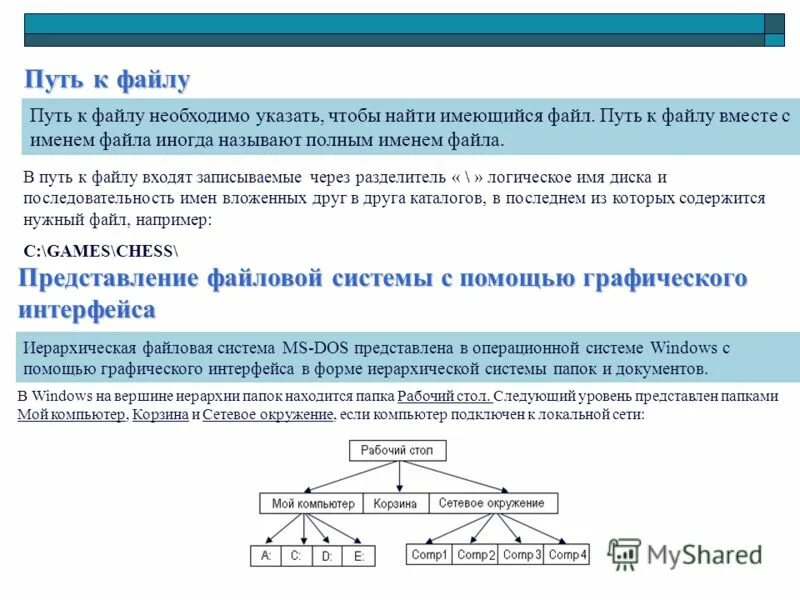 Путь к файлу

Путь к файлу необходимо указать, чтобы найти имеющийся файл. Путь к файлу вместе с именем файла иногда называют полным именем файла.

В путь к файлу входят записываемые через разделитель « \ » логическое имя диска и последовательность имен вложенных друг в друга каталогов, в последнем из которых содержится нужный файл, например:

C:\GAMES\CHESS\

Представление файловой системы с помощью графического интерфейса

Иерархическая файловая система MS-DOS представлена в операционной системе Windows с помощью графического интерфейса в форме иерархической системы папок и документов.

В Windows на вершине иерархии папок находится папка Рабочий стол. Следующий уровень представлен папками Мой компьютер, Корзина и Сетевое окружение, если компьютер подключен к локальной сети:

Рабочий стол

Мой компьютер

Корзина

Сетевое окружение

A:

C:

D:

E:

Comp1

Comp2

Comp3

Comp4

MyShared